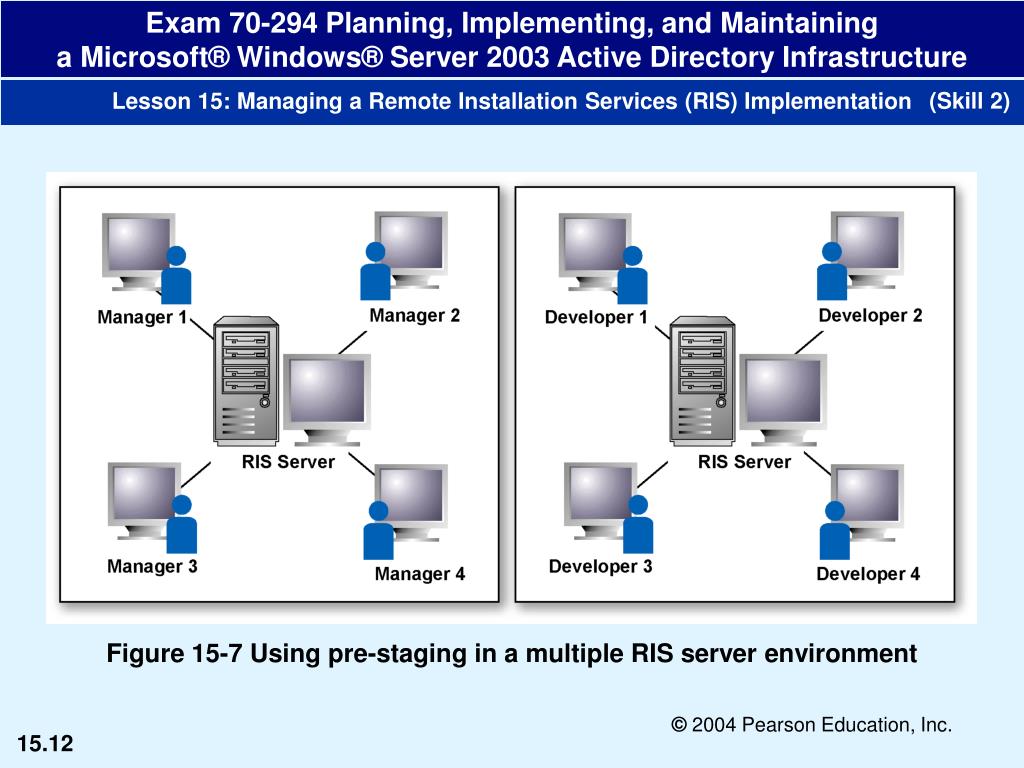 Exam 70-294 Planning, Implementing, and Maintaining a Microsoft® Windows® Server 2003 Active Directory Infrastructure

Lesson 15: Managing a Remote Installation Services (RIS) Implementation (Skill 2)

Manager 1
Manager 2
RIS Server
Manager 3
Manager 4

Developer 1
Developer 2
RIS Server
Developer 3
Developer 4

Figure 15-7 Using pre-staging in a multiple RIS server environment

© 2004 Pearson Education, Inc.

15.12